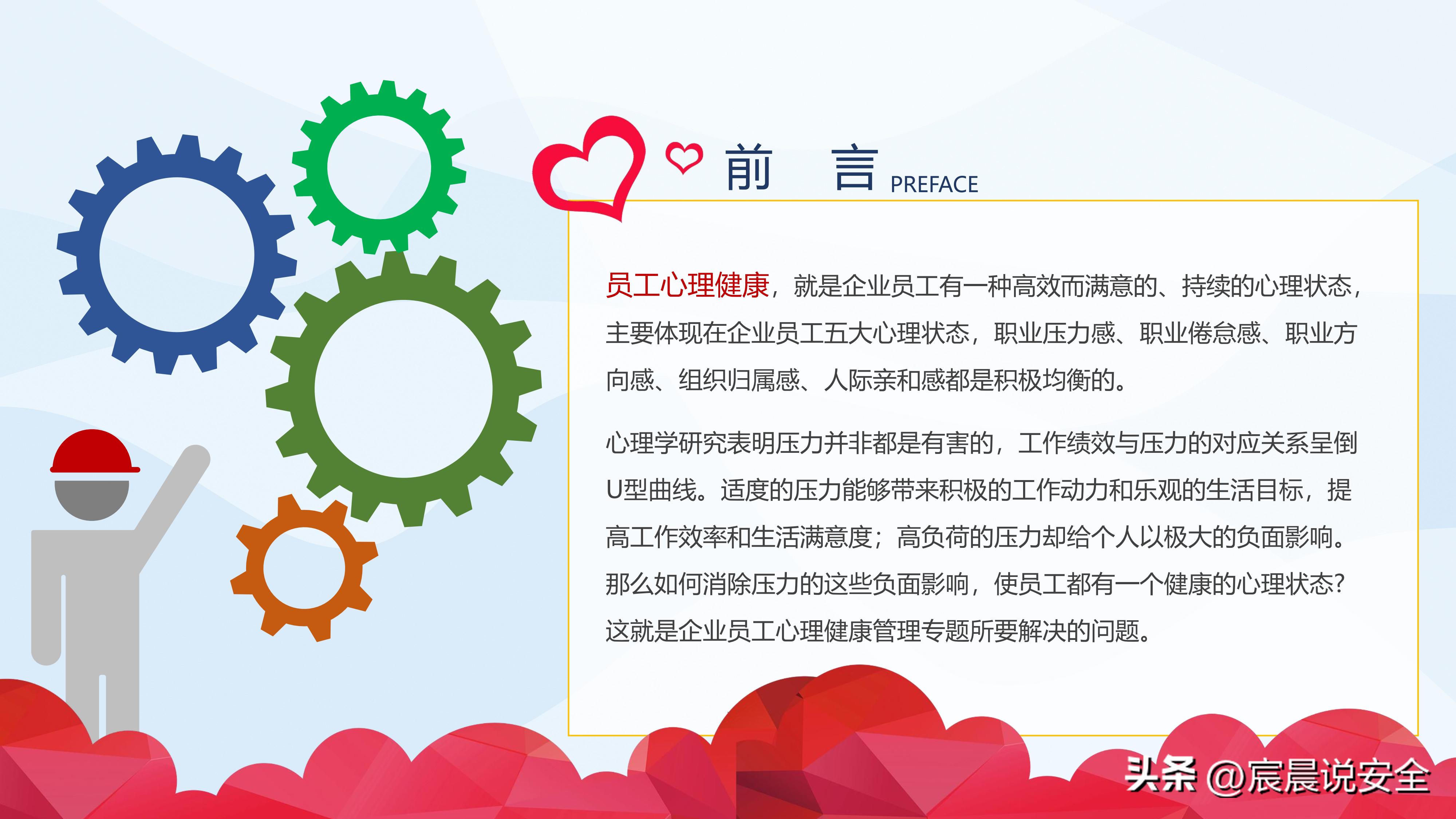 前　言 PREFACE

员工心理健康，就是企业员工有一种高效而满意的、持续的心理状态，主要体现在企业员工五大心理状态，职业压力感、职业倦怠感、职业方向感、组织归属感、人际亲和感都是积极均衡的。

心理学研究表明压力并非都是有害的，工作绩效与压力的对应关系呈倒U型曲线。适度的压力能够带来积极的工作动力和乐观的生活目标，提高工作效率和生活满意度；高负荷的压力却给个人以极大的负面影响。那么如何消除压力的这些负面影响，使员工都有一个健康的心理状态?这就是企业员工心理健康管理专题所要解决的问题。

头条 @宸晨说安全